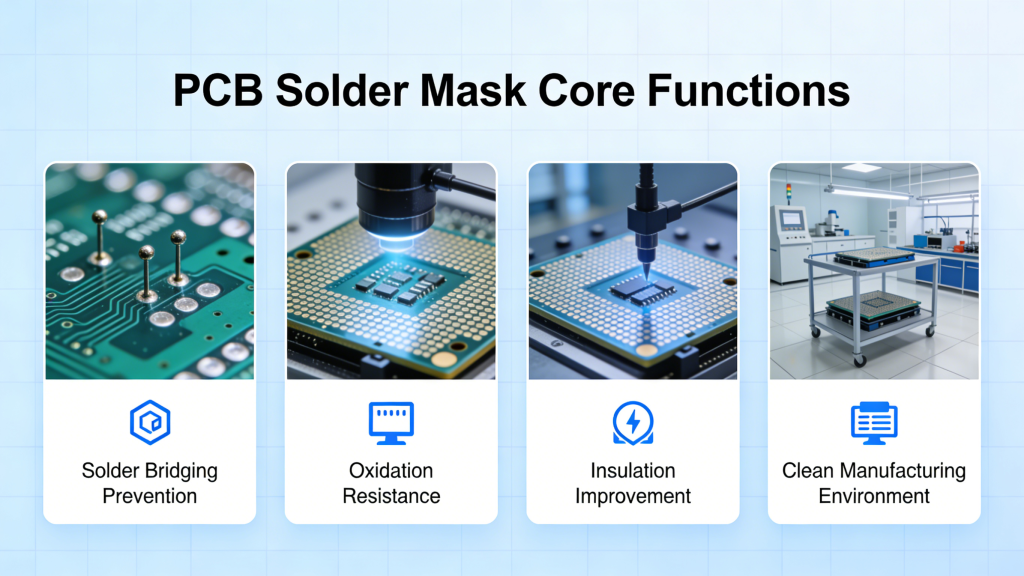 PCB Solder Mask Core Functions

Solder Bridging Prevention

Oxidation Resistance

Insulation Improvement

Clean Manufacturing Environment